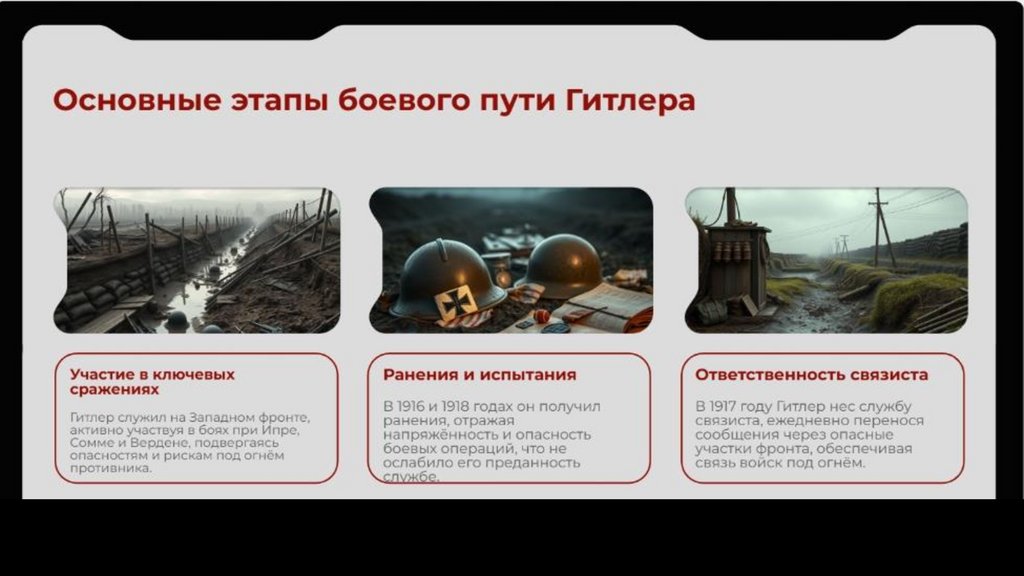 Основные этапы боевого пути Гитлера

Участие в ключевых сражениях

Гитлер служил на Западном фронте, активно участвуя в боях при Ипре, Сомме и Вердене, подвергаясь опасностям и рискам под огнём противника.

Ранения и испытания

В 1916 и 1918 годах он получил ранения, отражая напряжённость и опасность боевых операций, что не ослабило его преданность службе.

Ответственность связиста

В 1917 году Гитлер нес службу связиста, ежедневно перенося сообщения через опасные участки фронта, обеспечивая связь войск под огнём.